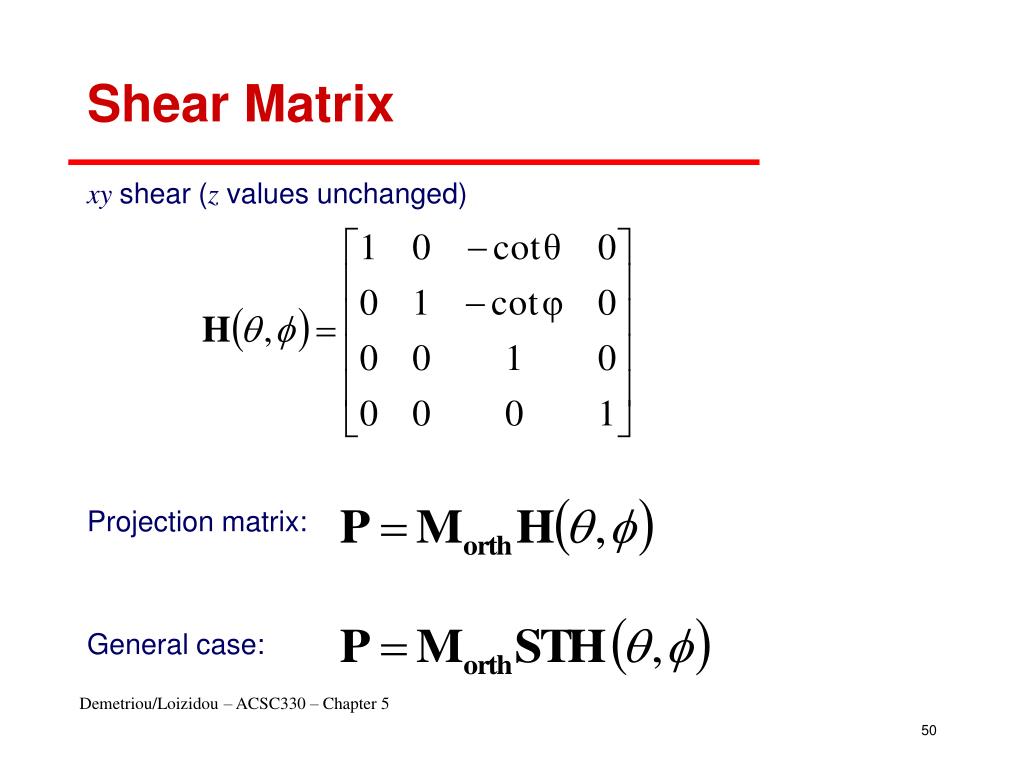 Shear Matrix

$xy$ shear ($z$ values unchanged)

$\mathbf{H}(\theta,\phi)=\begin{bmatrix} 1 & 0 & -\cot\theta & 0 \\ 0 & 1 & -\cot\varphi & 0 \\ 0 & 0 & 1 & 0 \\ 0 & 0 & 0 & 1 \end{bmatrix}$

Projection matrix: $\mathbf{P}=\mathbf{M}_{\mathbf{orth}}\mathbf{H}(\theta,\phi)$

General case: $\mathbf{P}=\mathbf{M}_{\mathbf{orth}}\mathbf{STH}(\theta,\phi)$

Demetriou/Loizidou – ACSC330 – Chapter 5

50